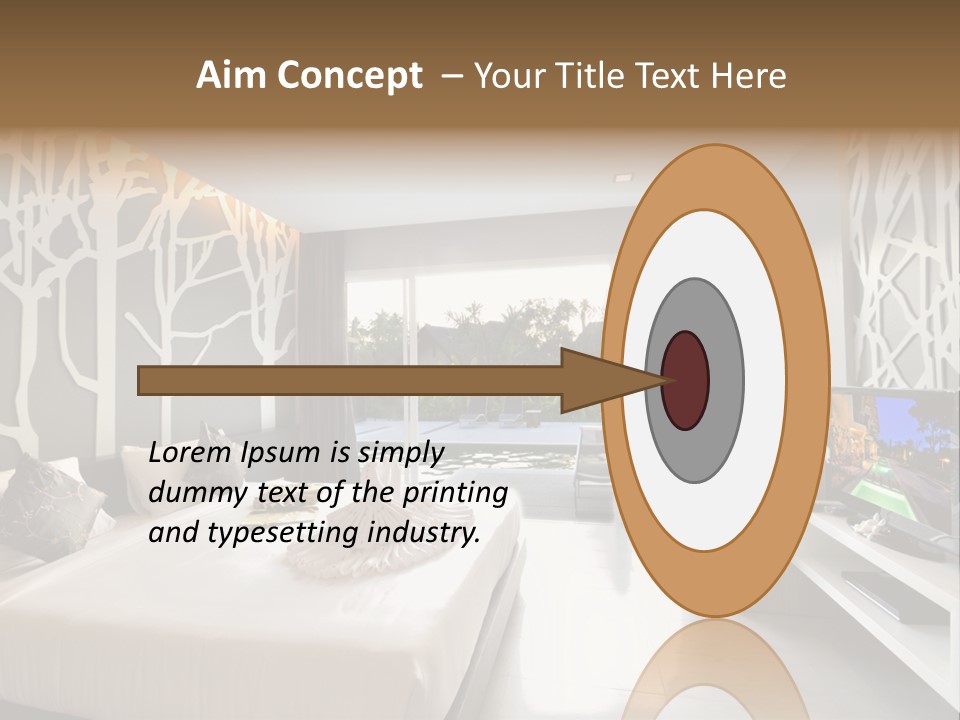 Aim Concept – Your Title Text Here

Lorem Ipsum is simply dummy text of the printing and typesetting industry.